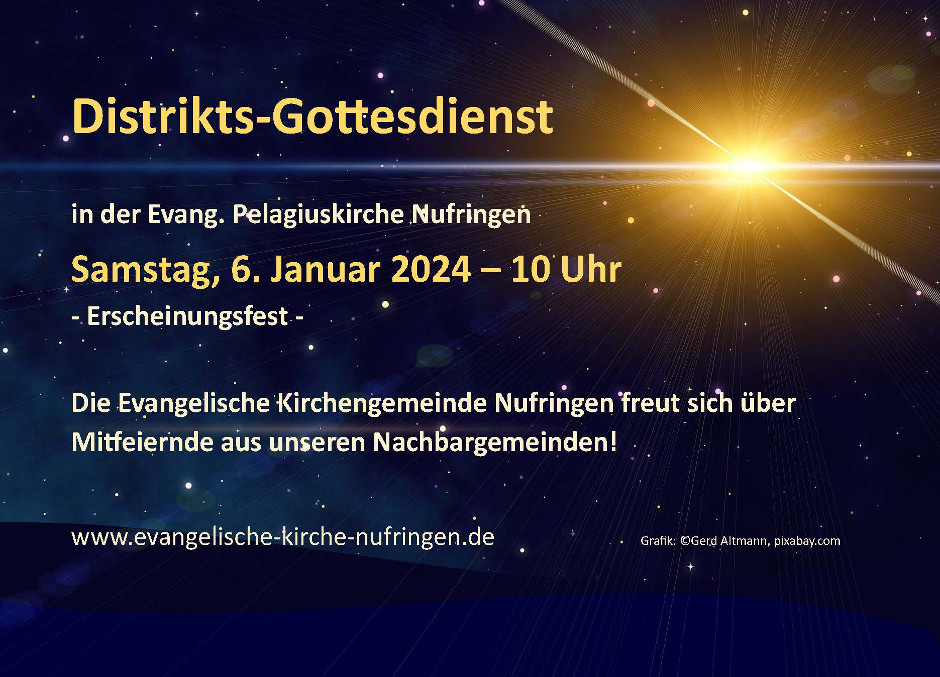 Distrikts-Gottesdienst

in der Evang. Pelagiuskirche Nufringen

Samstag, 6. Januar 2024 – 10 Uhr

- Erscheinungsfest -

Die Evangelische Kirchengemeinde Nufringen freut sich über Mitfeiernde aus unseren Nachbargemeinden!

www.evangelische-kirche-nufringen.de

Grafik: ©Gerd Altmann, pixabay.com